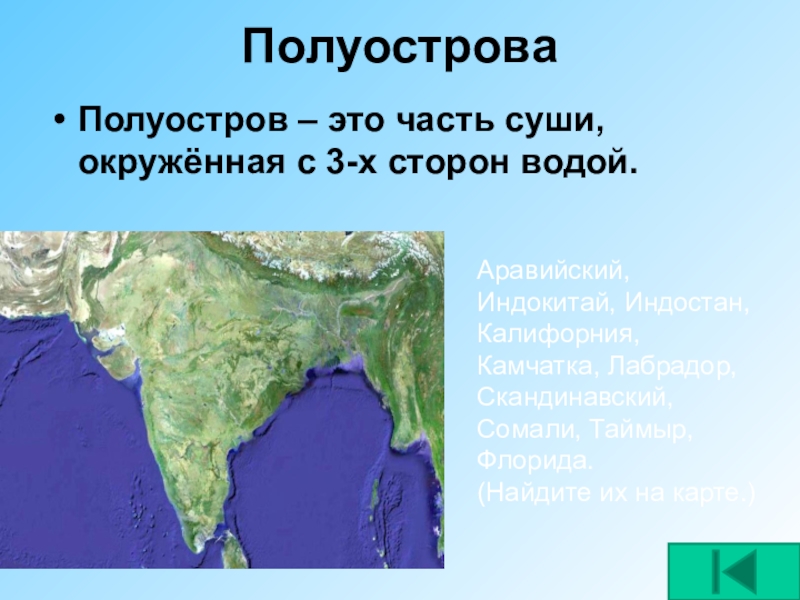 Полуострова

• Полуостров – это часть суши, окружённая с 3-х сторон водой.

Аравийский, Индокитай, Индостан, Калифорния, Камчатка, Лабрадор, Скандинавский, Сомали, Таймыр, Флорида.
(Найдите их на карте.)